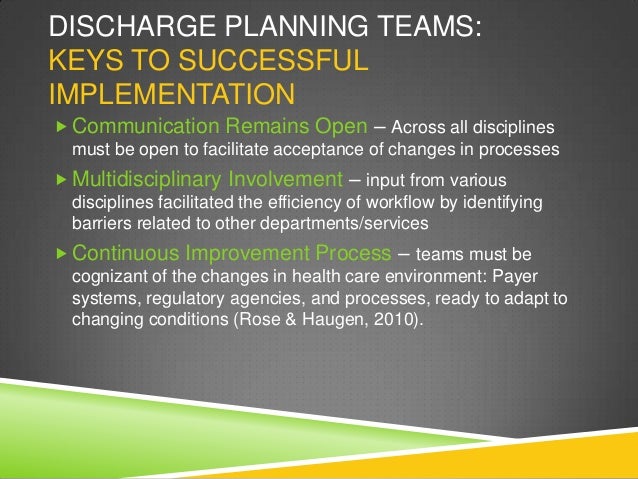 DISCHARGE PLANNING TEAMS:
KEYS TO SUCCESSFUL IMPLEMENTATION

▶ Communication Remains Open – Across all disciplines must be open to facilitate acceptance of changes in processes

▶ Multidisciplinary Involvement – input from various disciplines facilitated the efficiency of workflow by identifying barriers related to other departments/services

▶ Continuous Improvement Process – teams must be cognizant of the changes in health care environment: Payer systems, regulatory agencies, and processes, ready to adapt to changing conditions (Rose & Haugen, 2010).